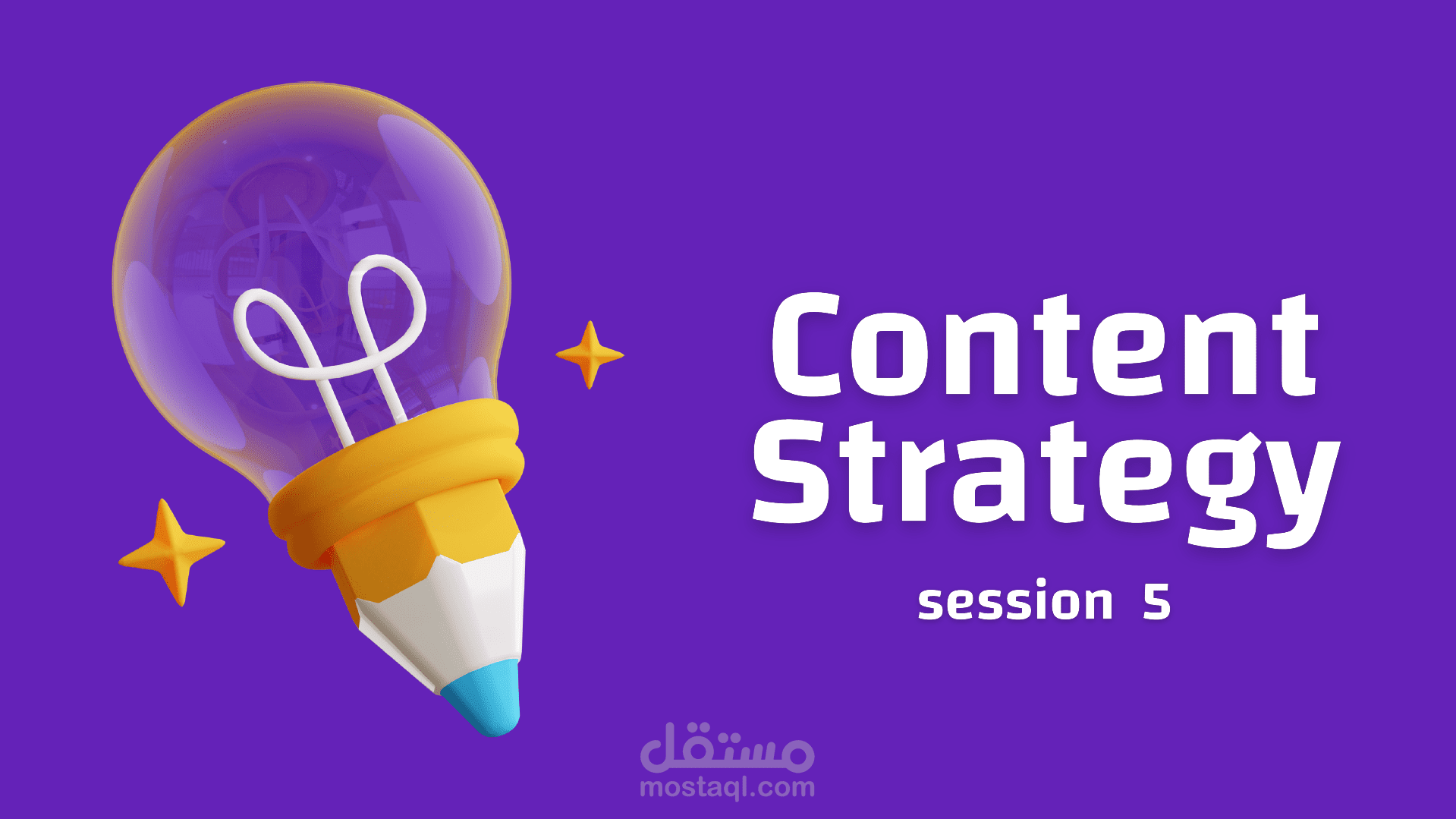 Content Strategy

session 5

مستقل
mostaql.com